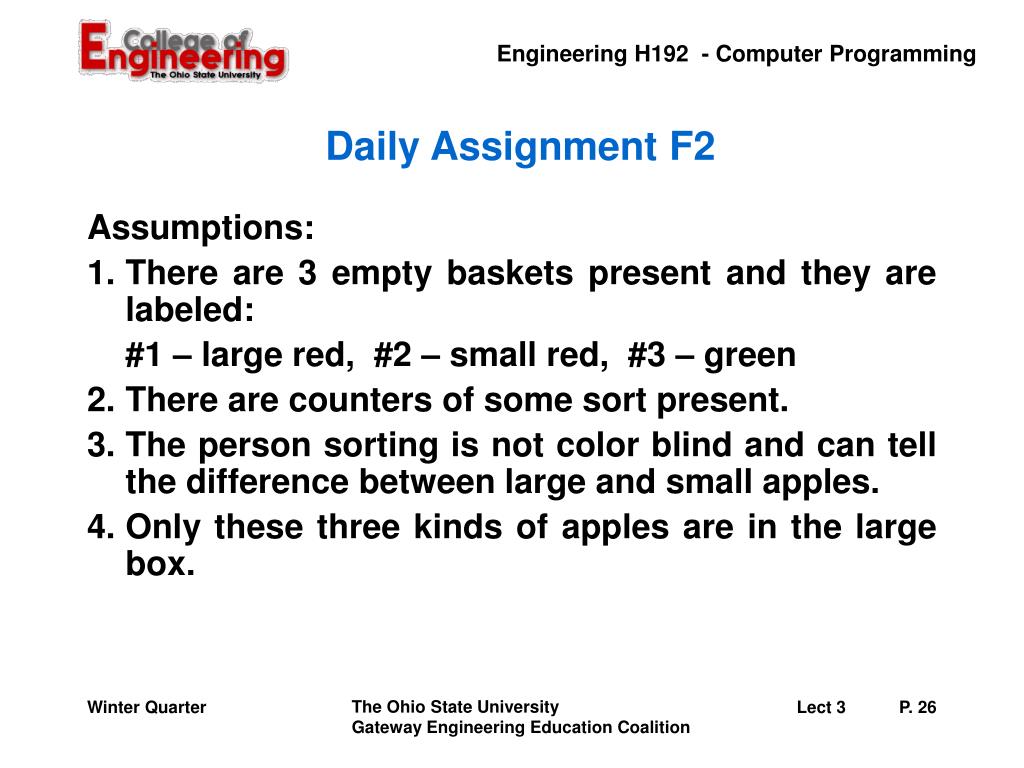 College of Engineering
The Ohio State University

Engineering H192 - Computer Programming

Daily Assignment F2

Assumptions:

1. There are 3 empty baskets present and they are labeled:

#1 – large red, #2 – small red, #3 – green

2. There are counters of some sort present.

3. The person sorting is not color blind and can tell the difference between large and small apples.

4. Only these three kinds of apples are in the large box.

Winter Quarter

The Ohio State University
Gateway Engineering Education Coalition

Lect 3

P. 26